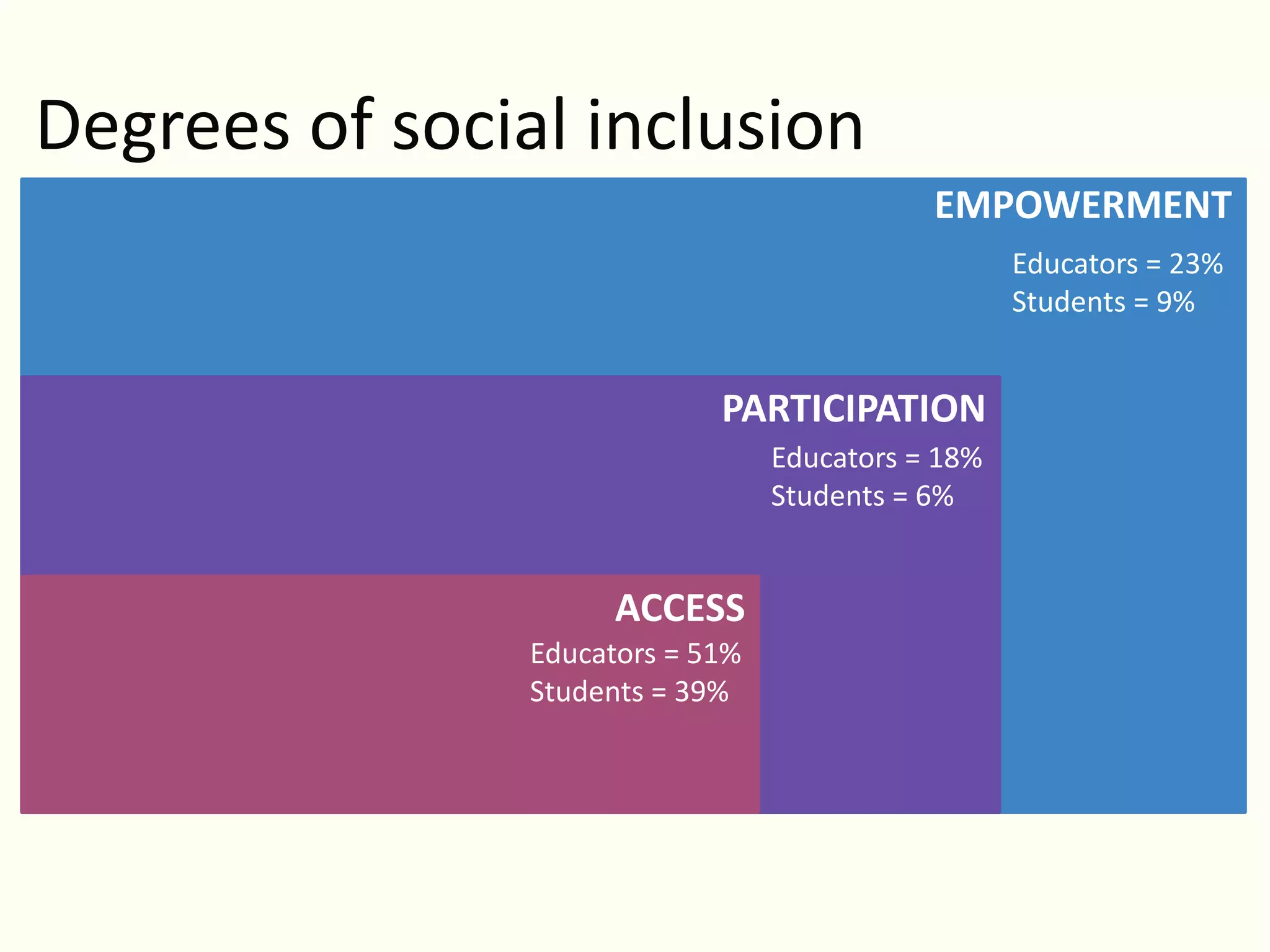 Degrees of social inclusion

EMPOWERMENT

Educators = 23%
Students = 9%

PARTICIPATION

Educators = 18%
Students = 6%

ACCESS

Educators = 51%
Students = 39%